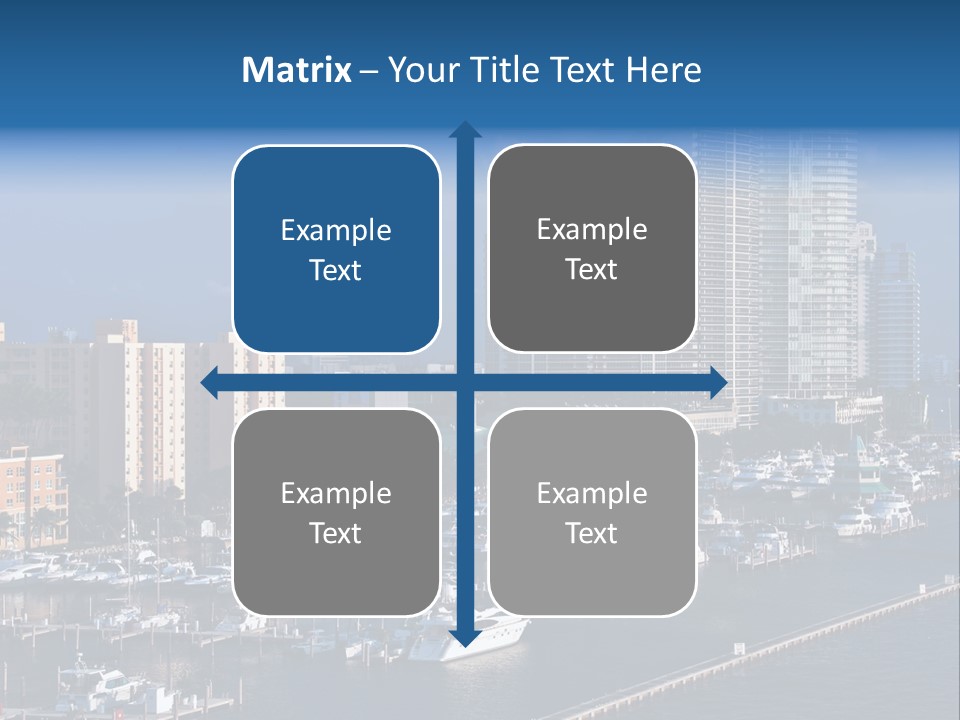 Matrix – Your Title Text Here

Example Text

Example Text

Example Text

Example Text